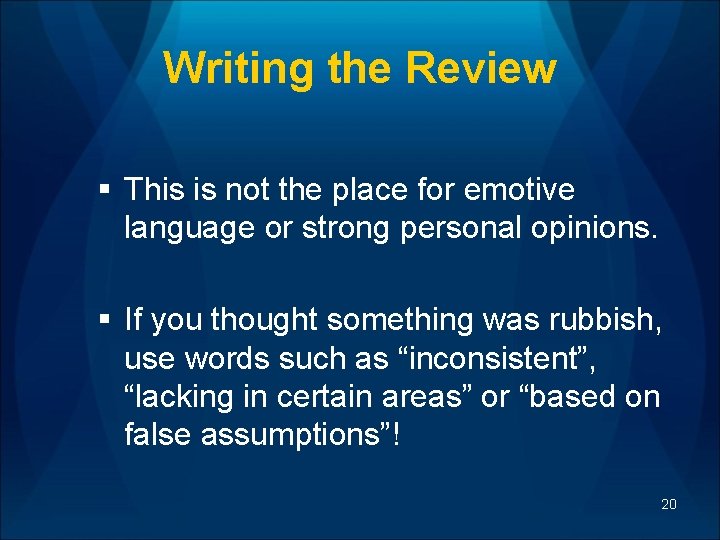 Writing the Review

▪ This is not the place for emotive language or strong personal opinions.

▪ If you thought something was rubbish, use words such as “inconsistent”, “lacking in certain areas” or “based on false assumptions”!

20